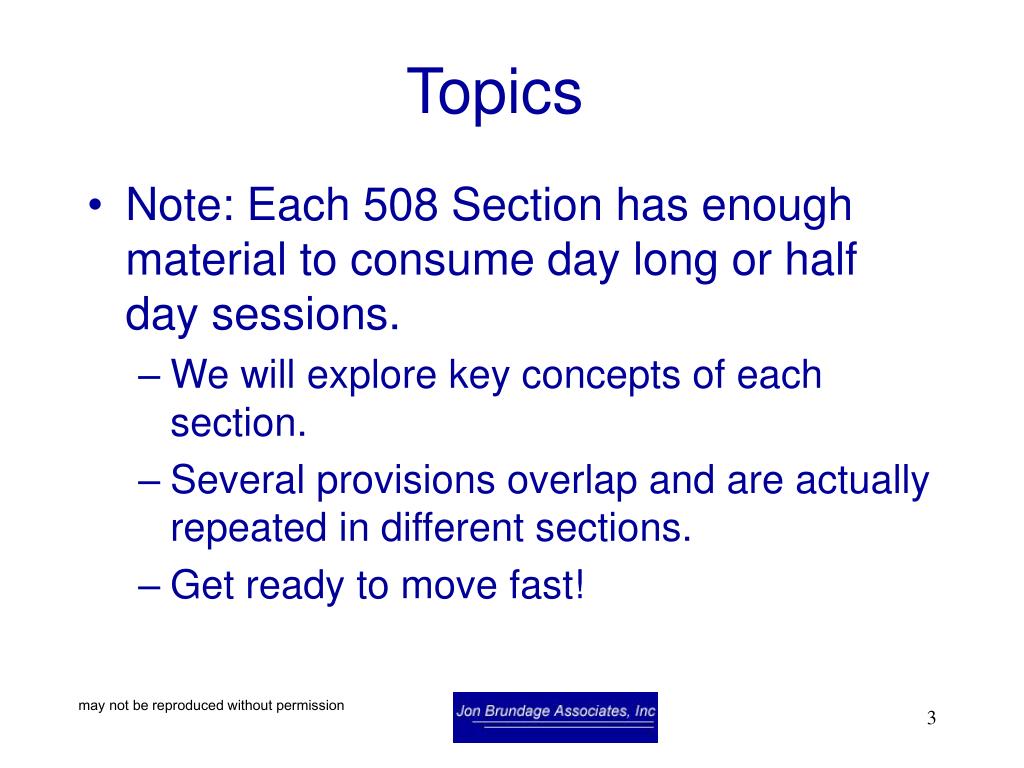 Topics

• Note: Each 508 Section has enough material to consume day long or half day sessions.
– We will explore key concepts of each section.
– Several provisions overlap and are actually repeated in different sections.
– Get ready to move fast!

may not be reproduced without permission

Jon Brundage Associates, Inc

3